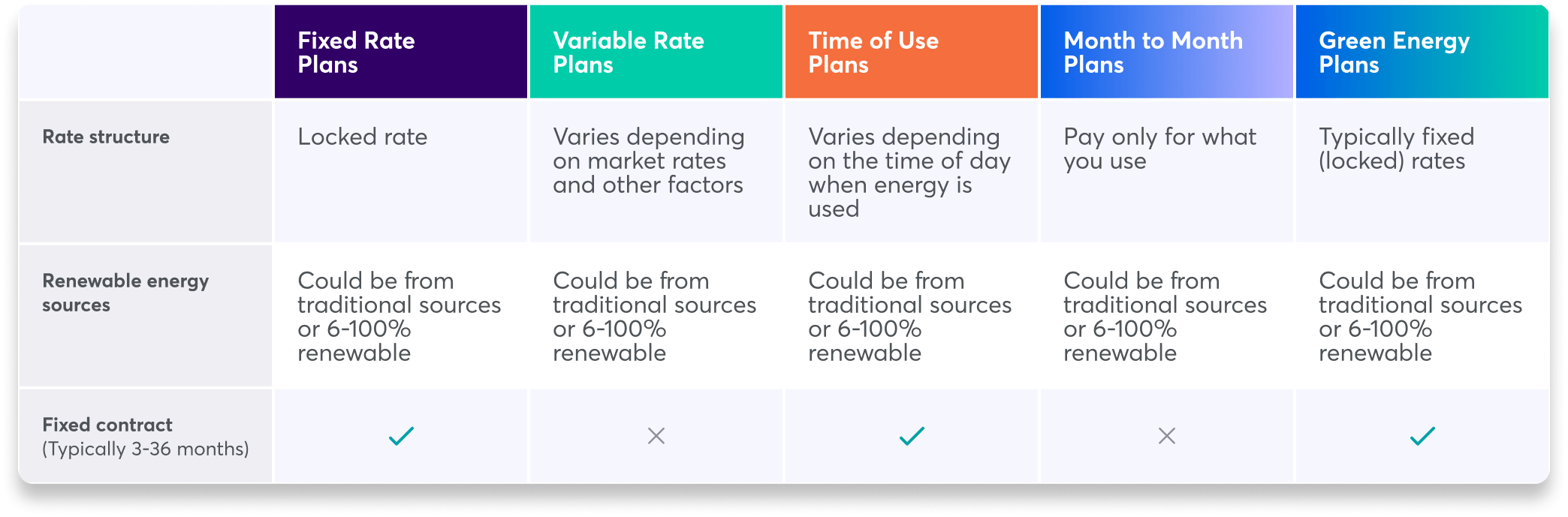 |  | Fixed Rate Plans | Variable Rate Plans | Time of Use Plans | Month to Month Plans | Green Energy Plans |
|---|---|---|---|---|---|
| Rate structure | Locked rate | Varies depending on market rates and other factors | Varies depending on the time of day when energy is used | Pay only for what you use | Typically fixed (locked) rates |
| Renewable energy sources | Could be from traditional sources or 6-100% renewable | Could be from traditional sources or 6-100% renewable | Could be from traditional sources or 6-100% renewable | Could be from traditional sources or 6-100% renewable | Could be from traditional sources or 6-100% renewable |
| Fixed contract (Typically 3-36 months) | ✓ | × | ✓ | × | ✓ |